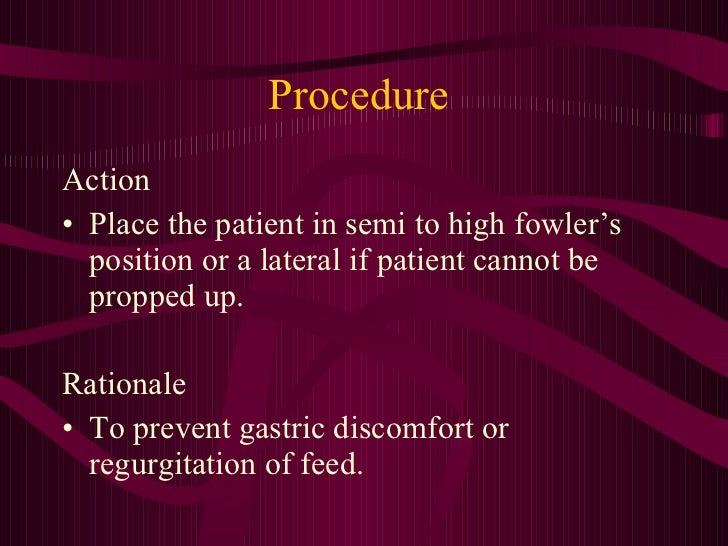 Procedure

Action

• Place the patient in semi to high fowler’s position or a lateral if patient cannot be propped up.

Rationale

• To prevent gastric discomfort or regurgitation of feed.